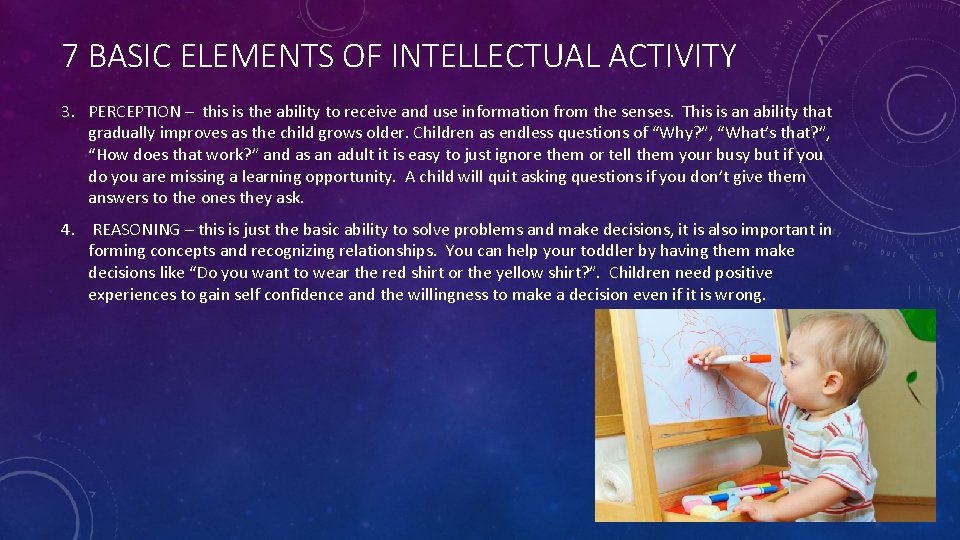 7 BASIC ELEMENTS OF INTELLECTUAL ACTIVITY

3. PERCEPTION – this is the ability to receive and use information from the senses. This is an ability that gradually improves as the child grows older. Children as endless questions of “Why?”, “What’s that?”, “How does that work?” and as an adult it is easy to just ignore them or tell them your busy but if you do you are missing a learning opportunity. A child will quit asking questions if you don’t give them answers to the ones they ask.

4. REASONING – this is just the basic ability to solve problems and make decisions, it is also important in forming concepts and recognizing relationships. You can help your toddler by having them make decisions like “Do you want to wear the red shirt or the yellow shirt?”. Children need positive experiences to gain self confidence and the willingness to make a decision even if it is wrong.